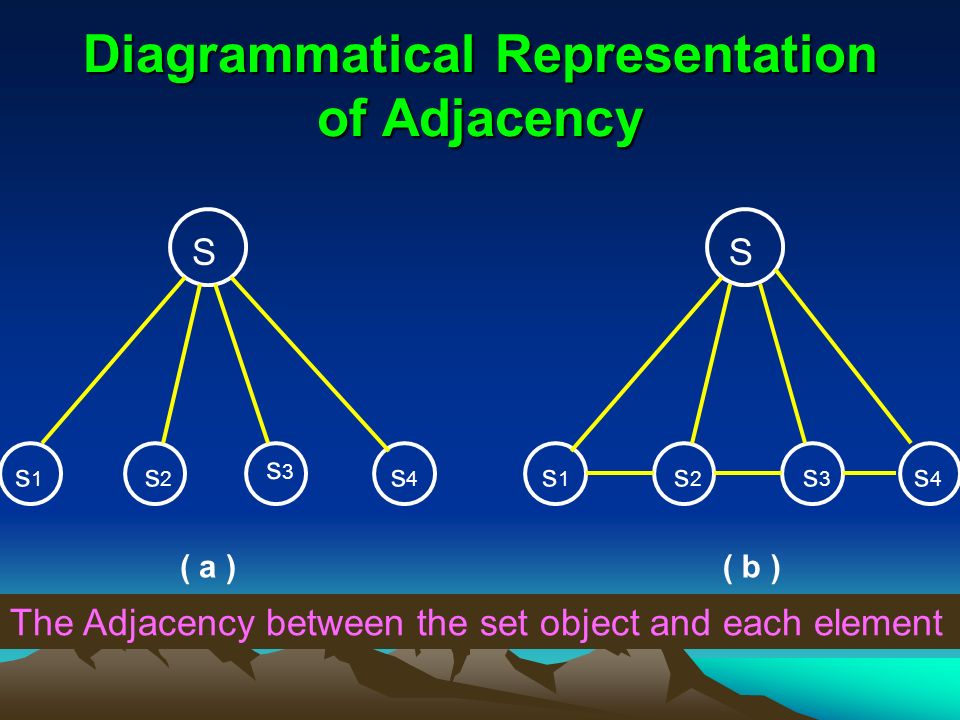 Diagrammatical Representation of Adjacency

S

S1 S2 S3 S4

( a )

S

S1 S2 S3 S4

( b )

The Adjacency between the set object and each element